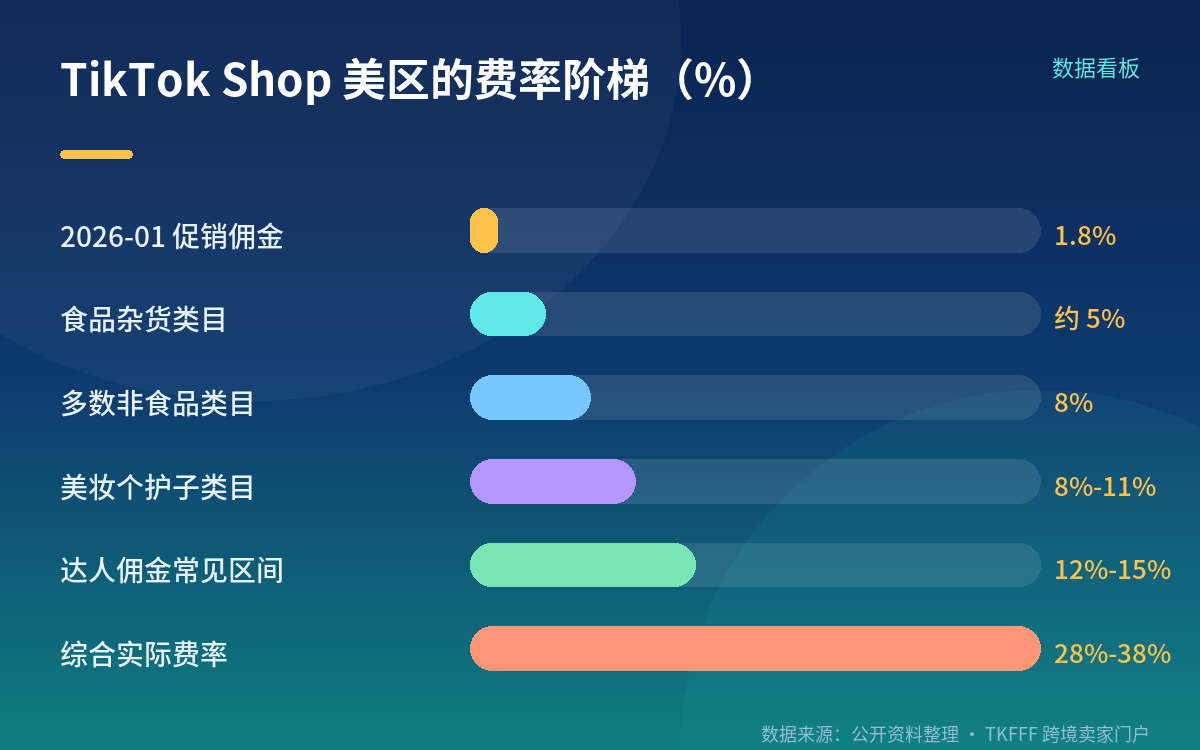 TikTok Shop 美区的费率阶梯（%）

数据看板

2026-01 促销佣金 1.8%

食品杂货类目 约 5%

多数非食品类目 8%

美妆个护子类目 8%-11%

达人佣金常见区间 12%-15%

综合实际费率 28%-38%

数据来源：公开资料整理 · TKFFF 跨境卖家门户